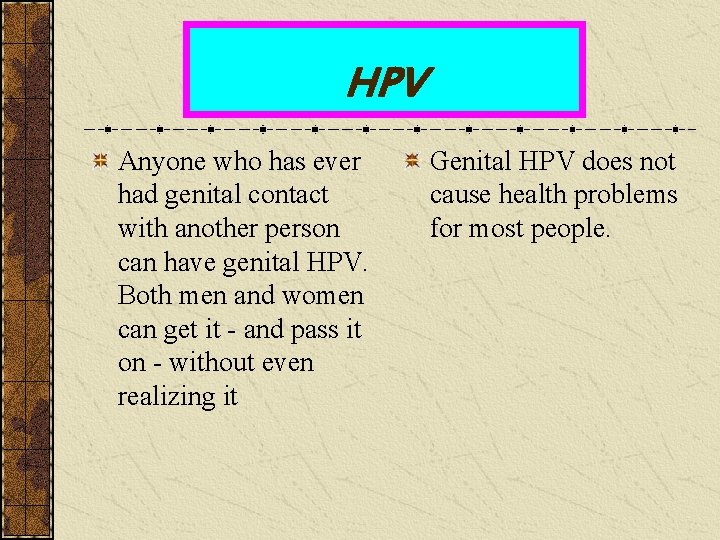 HPV

Anyone who has ever had genital contact with another person can have genital HPV. Both men and women can get it - and pass it on - without even realizing it

Genital HPV does not cause health problems for most people.